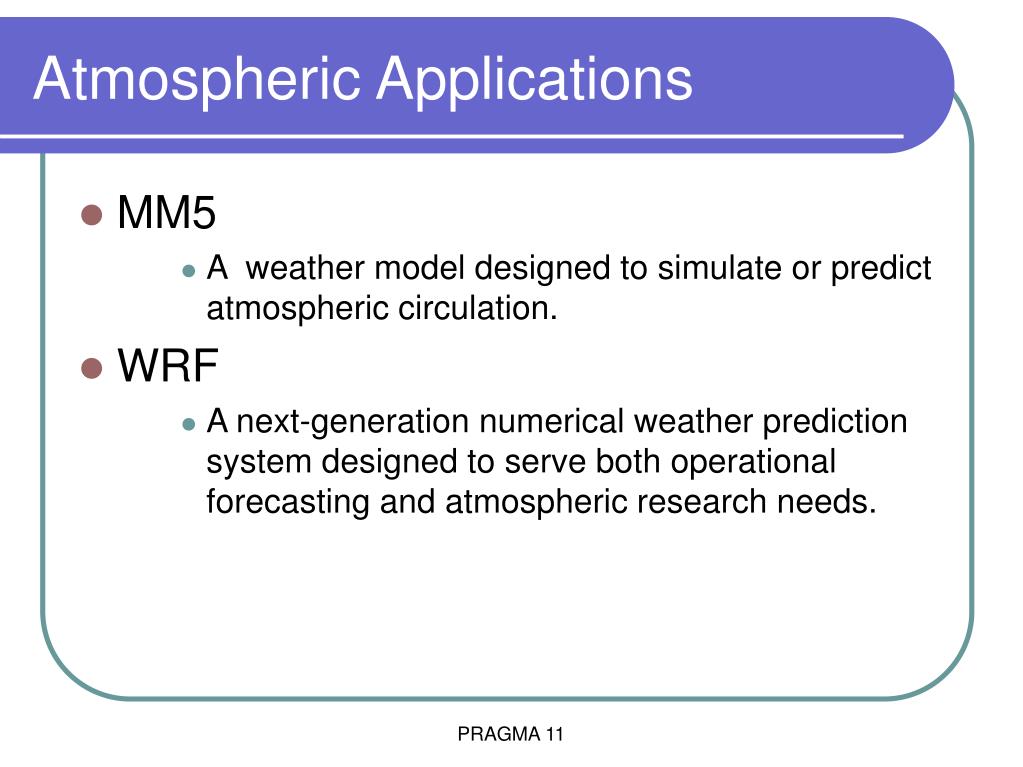 Atmospheric Applications

MM5

A weather model designed to simulate or predict atmospheric circulation.

WRF

A next-generation numerical weather prediction system designed to serve both operational forecasting and atmospheric research needs.

PRAGMA 11